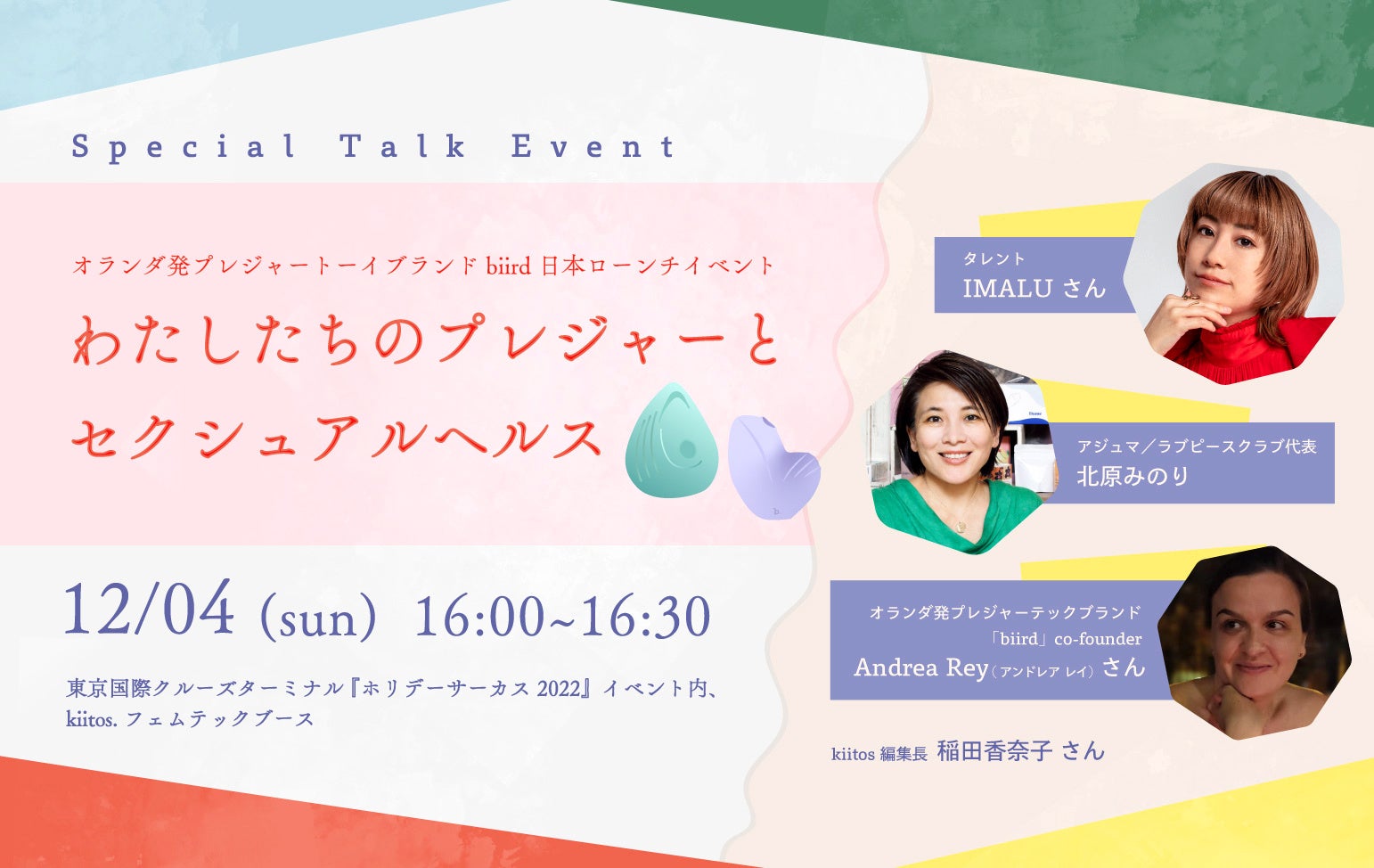 Special Talk Event

オランダ発プレジャートーイブランド biird 日本ローンチイベント

わたしたちのプレジャーとセクシュアルヘルス

12/04 (sun) 16:00~16:30

東京国際クルーズターミナル『ホリデーサーカス 2022』イベント内、kiitos. フェムテックブース

タレント
IMALU さん

アジュマ／ラブピースクラブ代表
北原みのり

オランダ発プレジャーテックブランド
「biird」co-founder
Andrea Rey（アンドレア レイ）さん

kiitos 編集長 稲田香奈子 さん